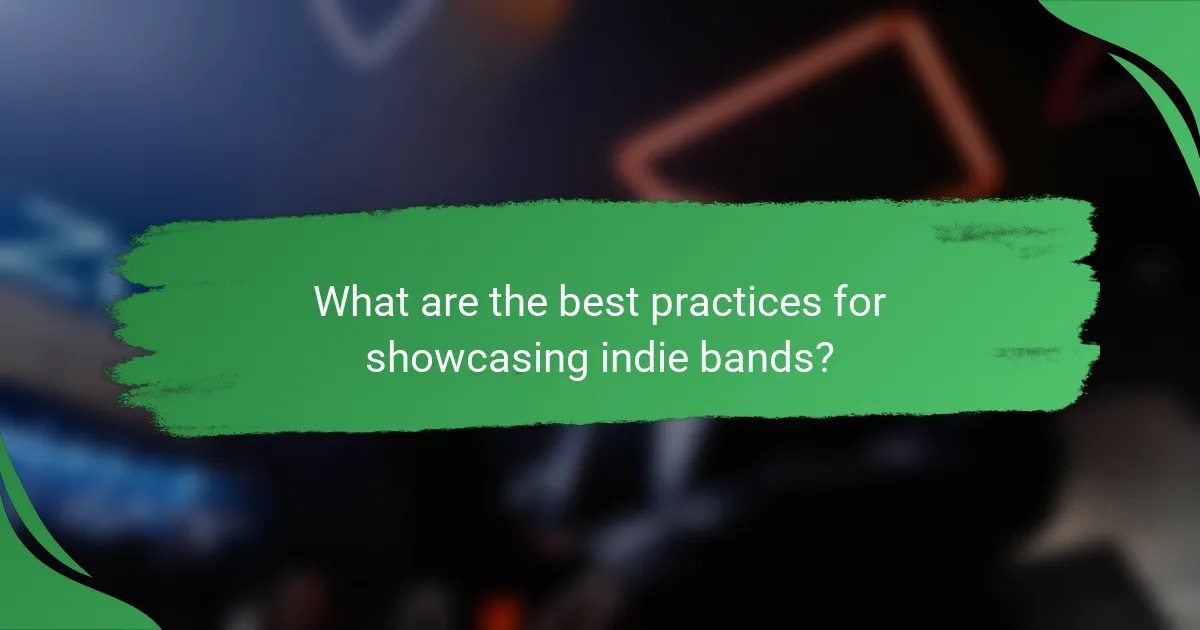 What are the best practices for showcasing indie bands?